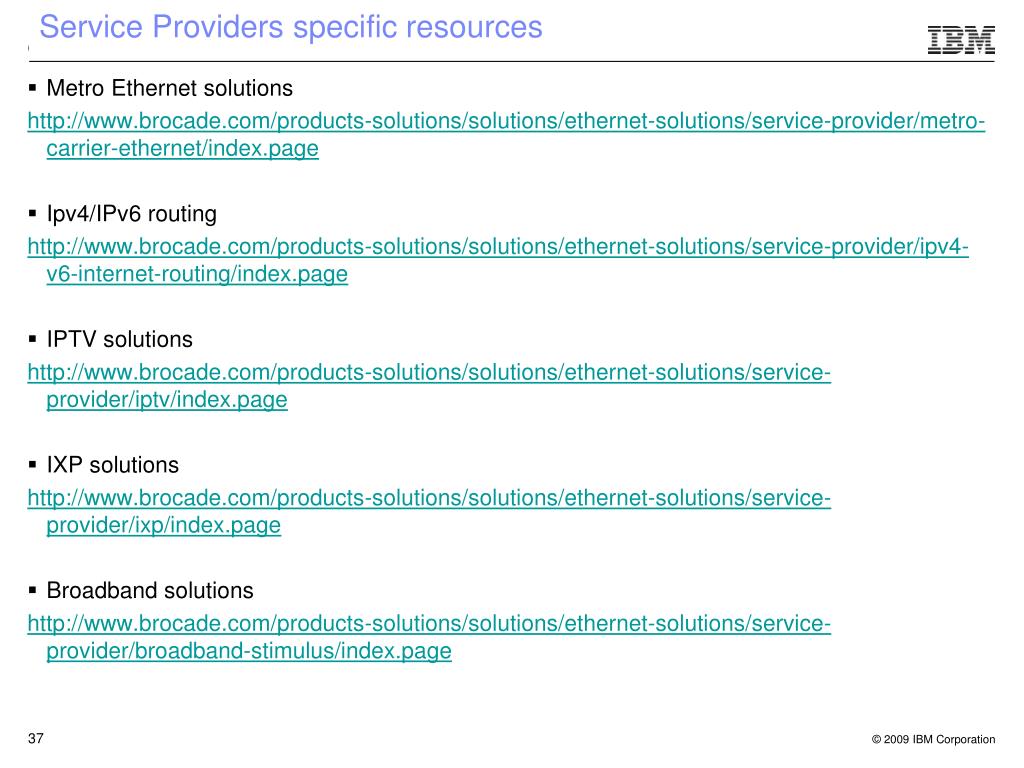 Service Providers specific resources

IBM

▪ Metro Ethernet solutions

http://www.brocade.com/products-solutions/solutions/ethernet-solutions/service-provider/metro-carrier-ethernet/index.page

▪ Ipv4/IPv6 routing

http://www.brocade.com/products-solutions/solutions/ethernet-solutions/service-provider/ipv4-v6-internet-routing/index.page

▪ IPTV solutions

http://www.brocade.com/products-solutions/solutions/ethernet-solutions/service-provider/iptv/index.page

▪ IXP solutions

http://www.brocade.com/products-solutions/solutions/ethernet-solutions/service-provider/ixp/index.page

▪ Broadband solutions

http://www.brocade.com/products-solutions/solutions/ethernet-solutions/service-provider/broadband-stimulus/index.page

37

© 2009 IBM Corporation